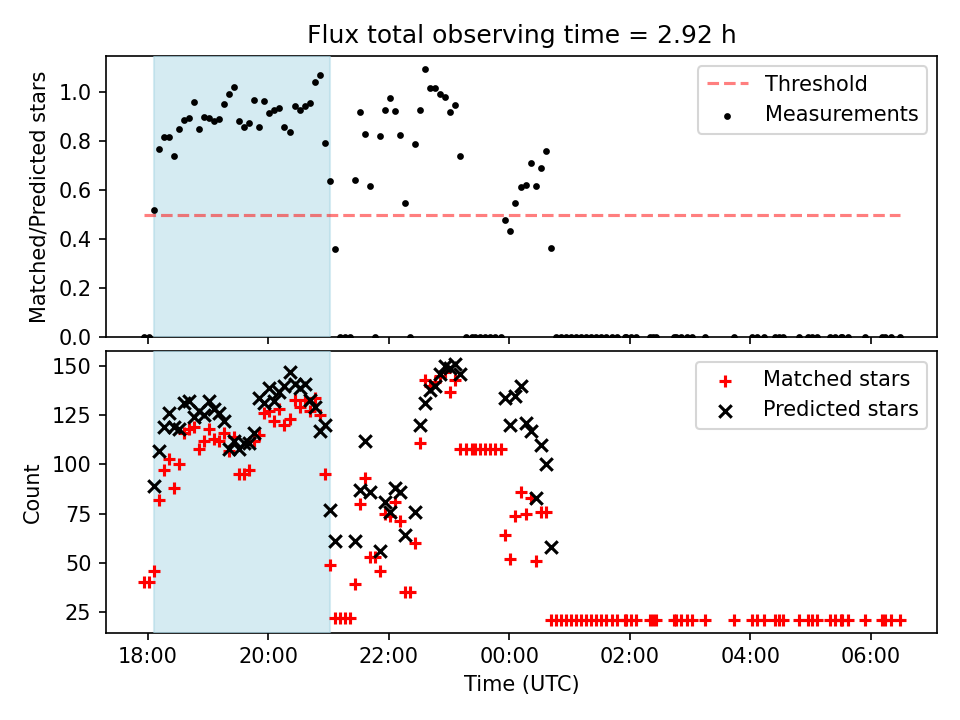 Flux total observing time = 2.92 h

Matched/Predicted stars

1.0
0.8
0.6
0.4
0.2
0.0

Threshold
Measurements

Count

150
125
100
75
50
25

Matched stars
Predicted stars

18:00
20:00
22:00
00:00
02:00
04:00
06:00

Time (UTC)